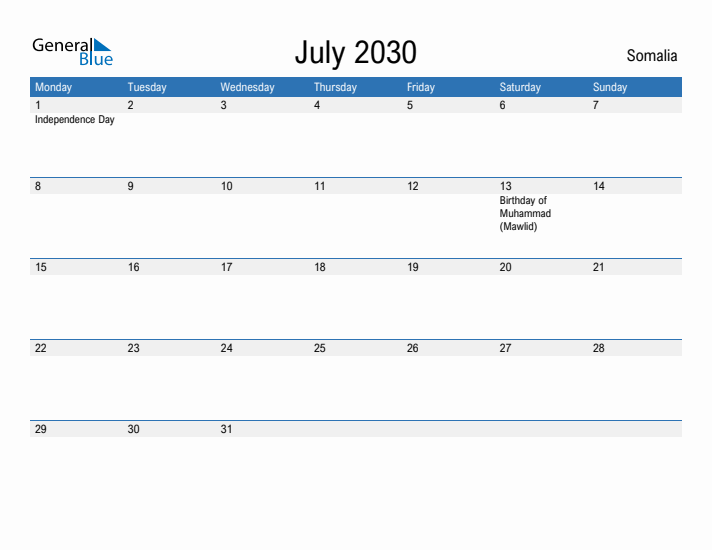 General Blue

July 2030

Somalia

| Monday | Tuesday | Wednesday | Thursday | Friday | Saturday | Sunday |
|---|---|---|---|---|---|---|
| 1 Independence Day | 2 | 3 | 4 | 5 | 6 | 7 |
| 8 | 9 | 10 | 11 | 12 | 13 Birthday of Muhammad (Mawlid) | 14 |
| 15 | 16 | 17 | 18 | 19 | 20 | 21 |
| 22 | 23 | 24 | 25 | 26 | 27 | 28 |
| 29 | 30 | 31 | | | | |